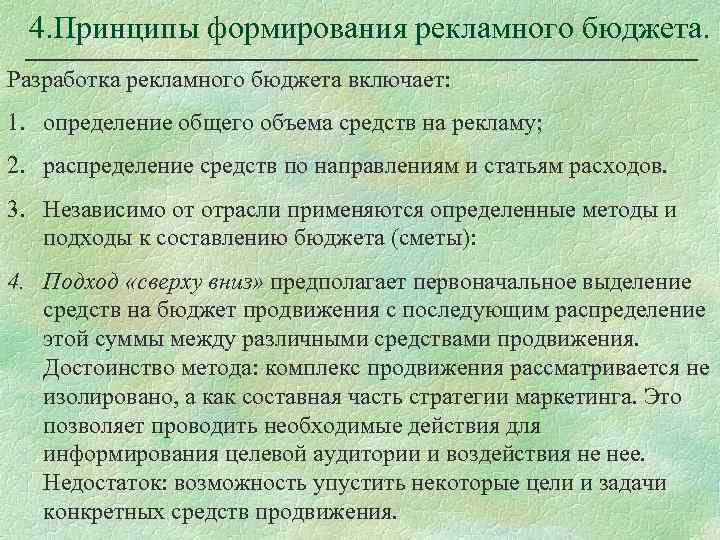 4.Принципы формирования рекламного бюджета.

Разработка рекламного бюджета включает:

1. определение общего объема средств на рекламу;

2. распределение средств по направлениям и статьям расходов.

3. Независимо от отрасли применяются определенные методы и подходы к составлению бюджета (сметы):

4. Подход «сверху вниз» предполагает первоначальное выделение средств на бюджет продвижения с последующим распределение этой суммы между различными средствами продвижения. Достоинство метода: комплекс продвижения рассматривается не изолировано, а как составная часть стратегии маркетинга. Это позволяет проводить необходимые действия для информирования целевой аудитории и воздействия не нее. Недостаток: возможность упустить некоторые цели и задачи конкретных средств продвижения.